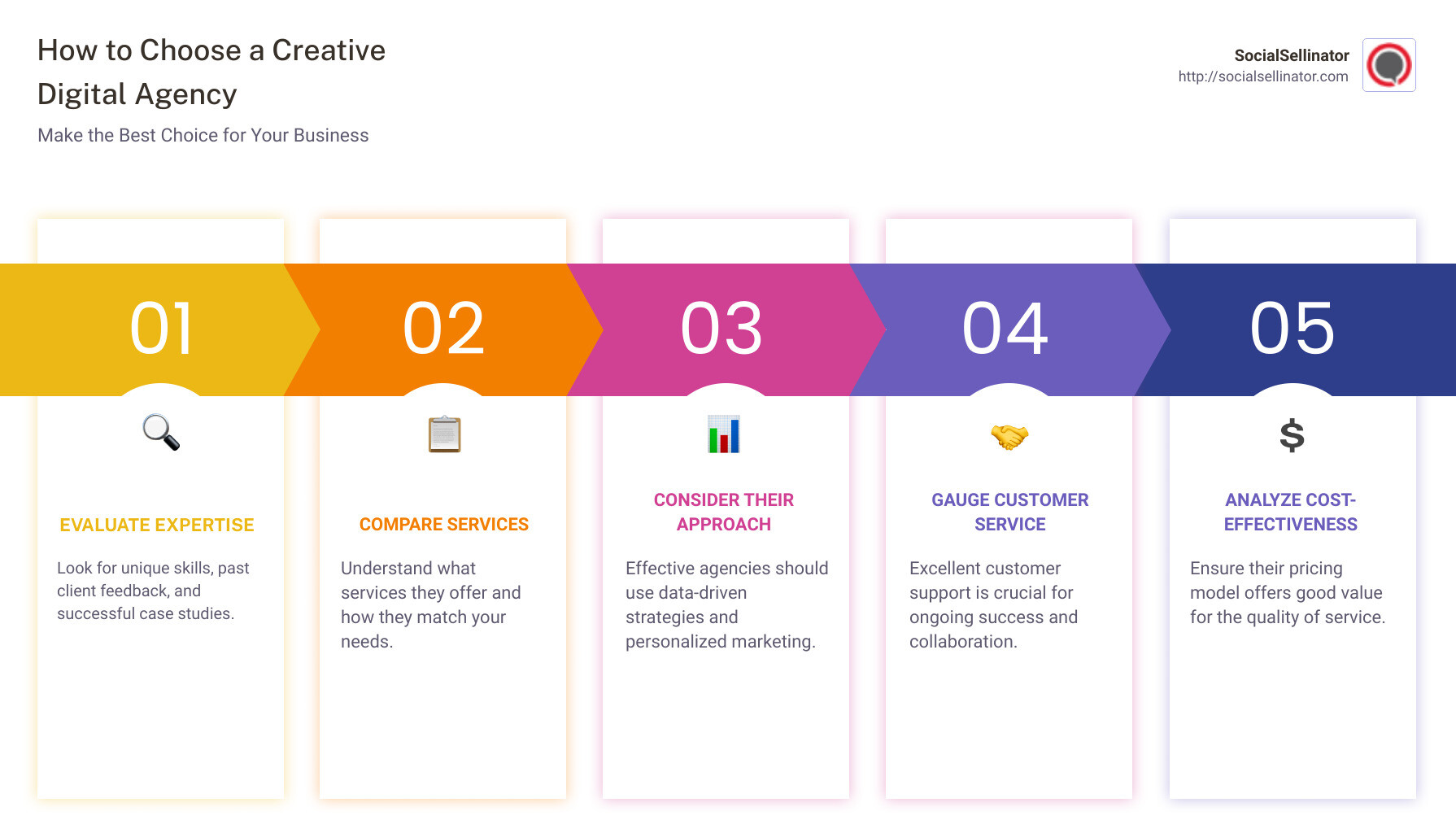 How to Choose a Creative Digital Agency

Make the Best Choice for Your Business

SocialSellinator
http://socialsellinator.com

01

EVALUATE EXPERTISE

Look for unique skills, past client feedback, and successful case studies.

02

COMPARE SERVICES

Understand what services they offer and how they match your needs.

03

CONSIDER THEIR APPROACH

Effective agencies should use data-driven strategies and personalized marketing.

04

GAUGE CUSTOMER SERVICE

Excellent customer support is crucial for ongoing success and collaboration.

05

$

ANALYZE COST-EFFECTIVENESS

Ensure their pricing model offers good value for the quality of service.